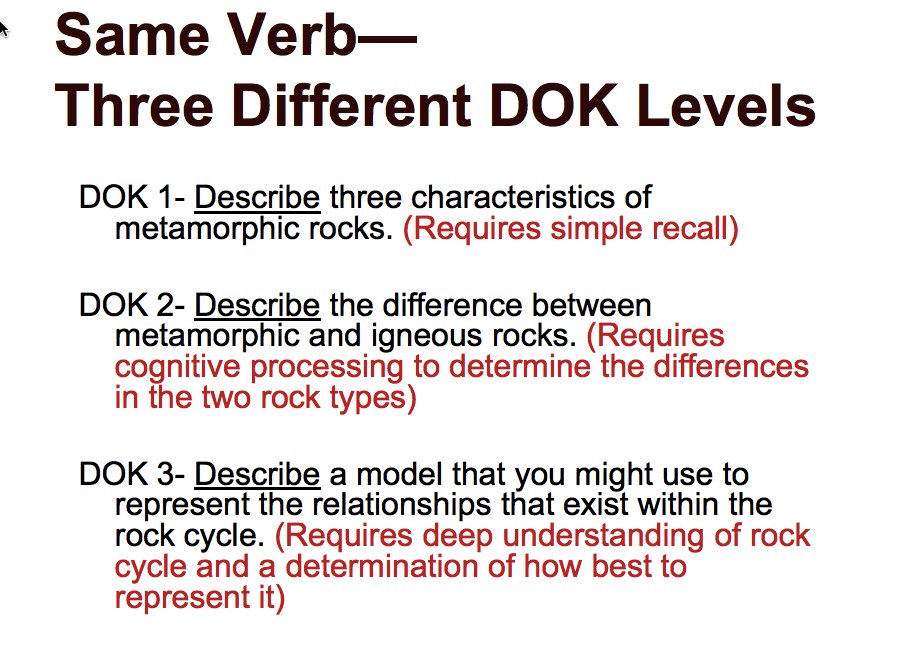 Same Verb—
Three Different DOK Levels

DOK 1- Describe three characteristics of metamorphic rocks. (Requires simple recall)

DOK 2- Describe the difference between metamorphic and igneous rocks. (Requires cognitive processing to determine the differences in the two rock types)

DOK 3- Describe a model that you might use to represent the relationships that exist within the rock cycle. (Requires deep understanding of rock cycle and a determination of how best to represent it)